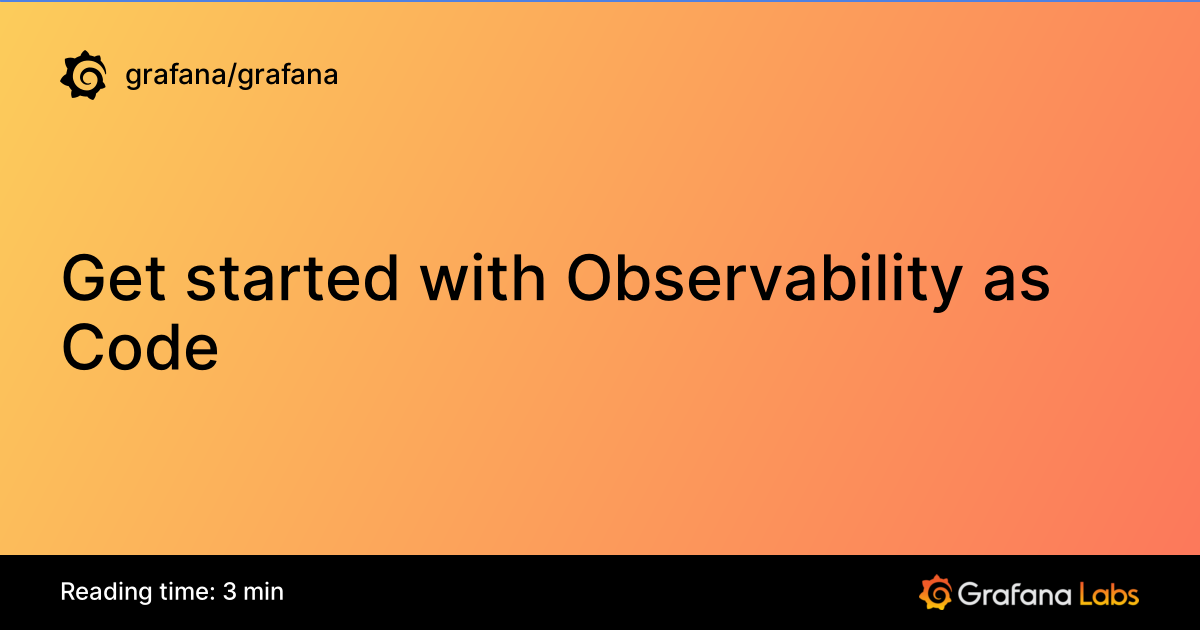 grafana/grafana

Get started with Observability as Code

Reading time: 3 min

Grafana Labs